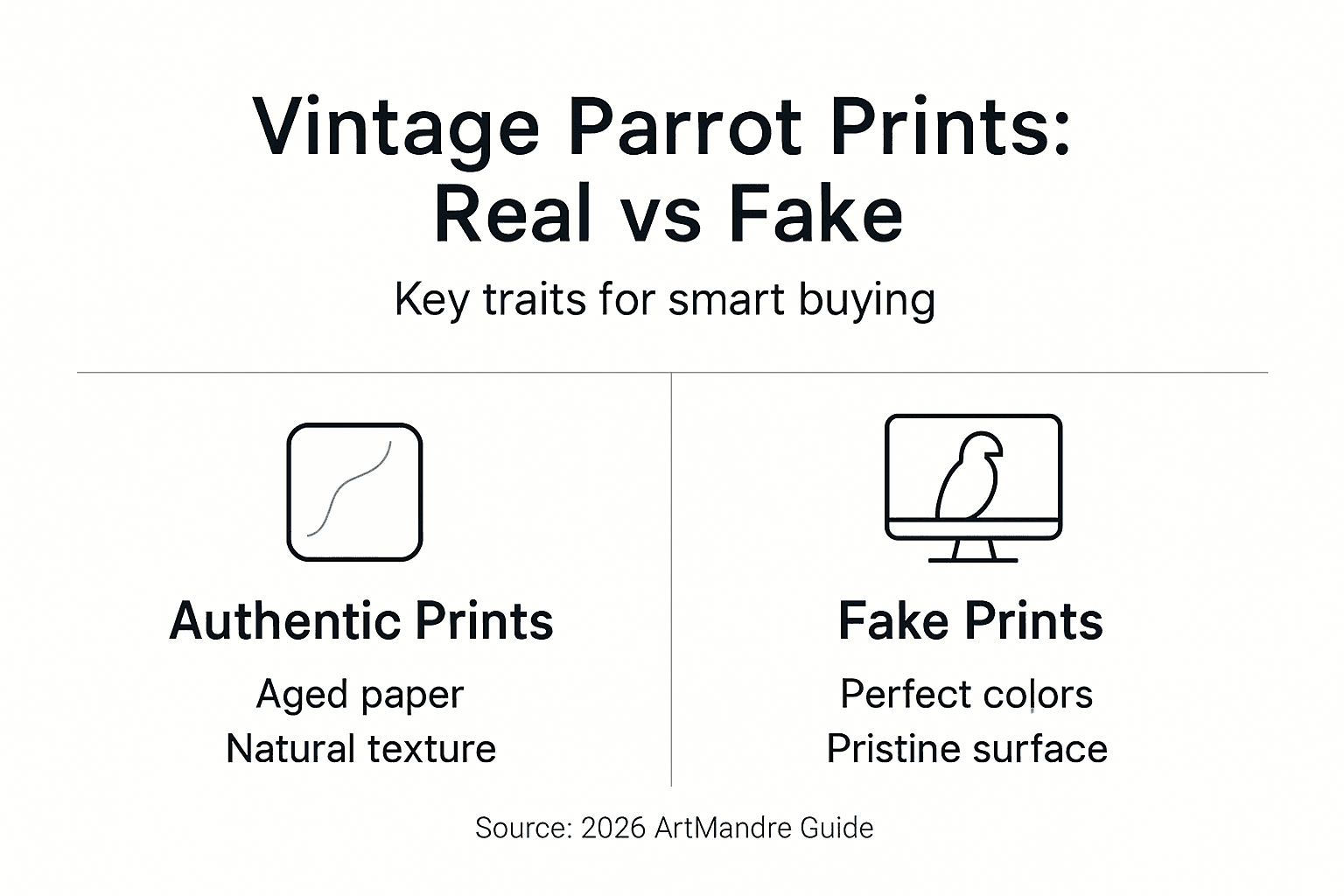 Vintage Parrot Prints: Real vs Fake

Key traits for smart buying

Authentic Prints

Aged paper
Natural texture

Fake Prints

Perfect colors
Pristine surface

Source: 2026 ArtMandre Guide